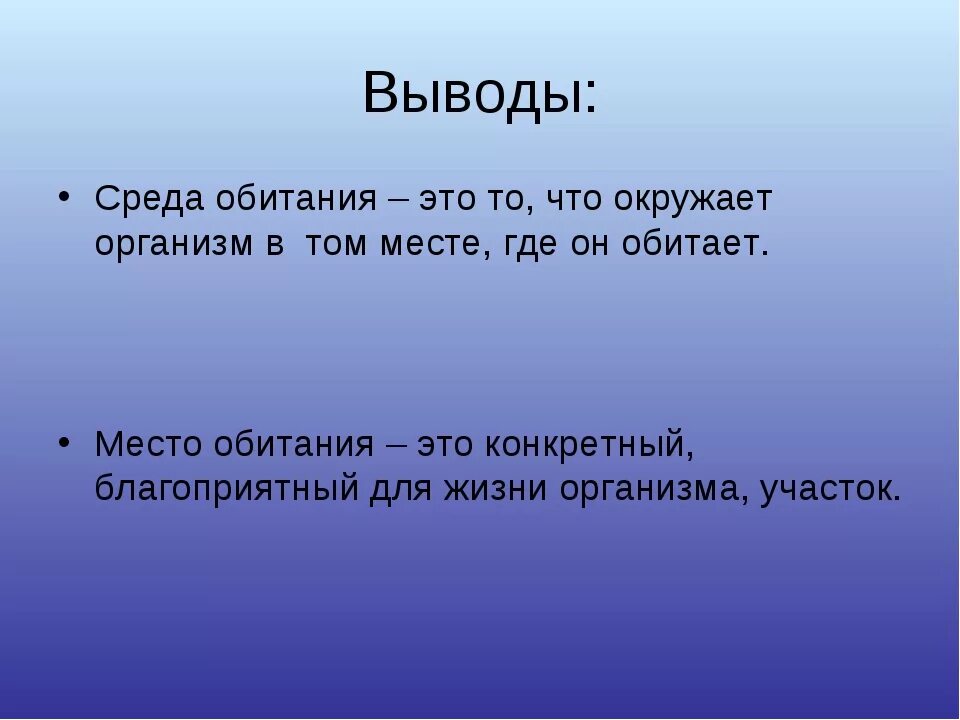 Выводы:

• Среда обитания – это то, что окружает организм в том месте, где он обитает.

• Место обитания – это конкретный, благоприятный для жизни организма, участок.